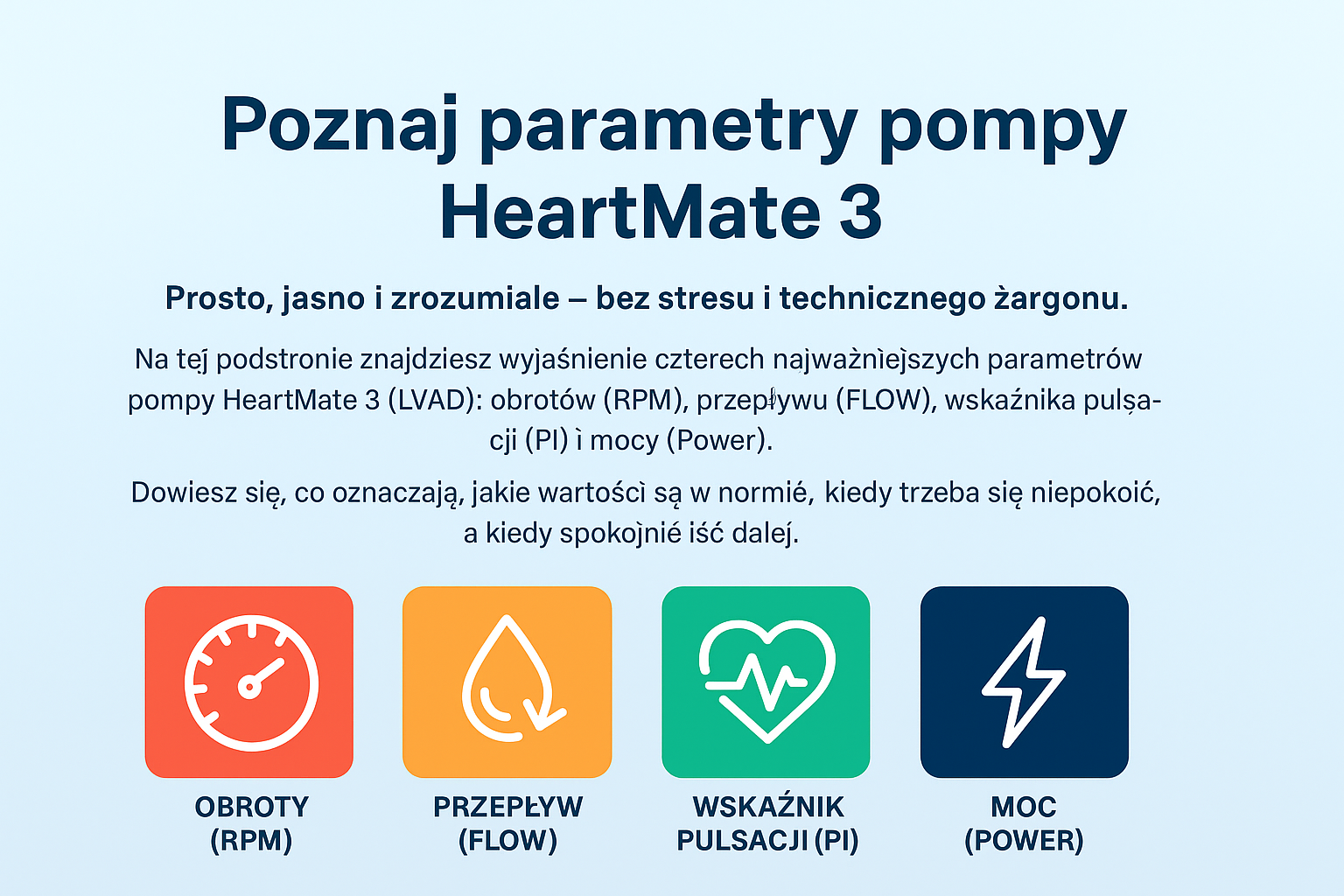 Poznaj parametry pompy HeartMate 3

Prosto, jasno i zrozumiale – bez stresu i technicznego żargonu.

Na tej podstronie znajdziesz wyjaśnienie czterech najważniejszych parametrów pompy HeartMate 3 (LVAD): obrotów (RPM), przepływu (FLOW), wskaźnika pulsacji (PI) i mocy (Power).

Dowiesz się, co oznaczają, jakie wartości są w normie, kiedy trzeba się niepokoić, a kiedy spokojnie iść dalej.

OBROTY (RPM)

PRZEPŁYW (FLOW)

WSKAŹNIK PULSACJI (PI)

MOC (POWER)